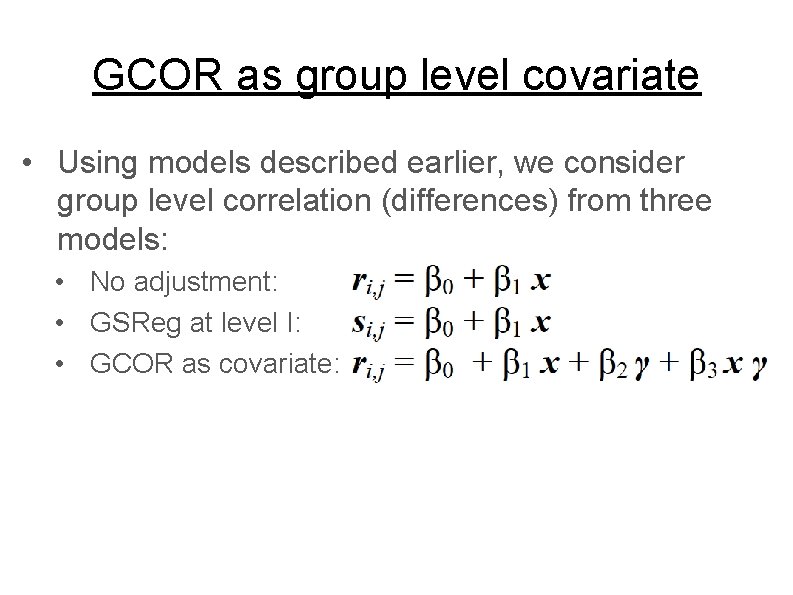 GCOR as group level covariate

• Using models described earlier, we consider group level correlation (differences) from three models:

• No adjustment: $\boldsymbol{r}_{i,j} = \beta_0 + \beta_1 \boldsymbol{x}$
• GSReg at level I: $\boldsymbol{s}_{i,j} = \beta_0 + \beta_1 \boldsymbol{x}$
• GCOR as covariate: $\boldsymbol{r}_{i,j} = \beta_0 + \beta_1 \boldsymbol{x} + \beta_2 \boldsymbol{\gamma} + \beta_3 \boldsymbol{x} \boldsymbol{\gamma}$